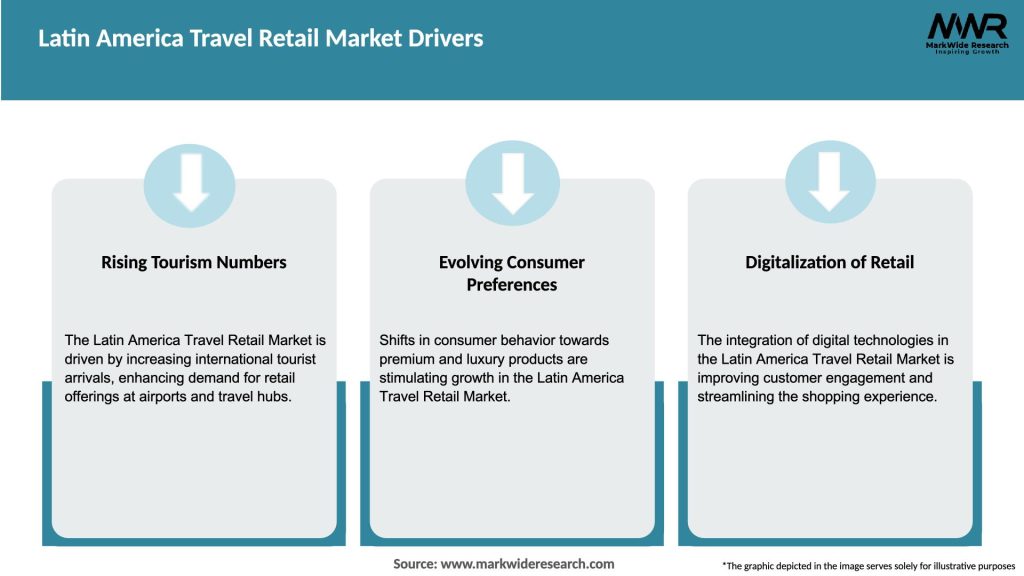 Latin America Travel Retail Market Drivers

MWR
MarkWide Research
Inspiring Growth

Rising Tourism Numbers

The Latin America Travel Retail Market is driven by increasing international tourist arrivals, enhancing demand for retail offerings at airports and travel hubs.

Evolving Consumer Preferences

Shifts in consumer behavior towards premium and luxury products are stimulating growth in the Latin America Travel Retail Market.

Digitalization of Retail

The integration of digital technologies in the Latin America Travel Retail Market is improving customer engagement and streamlining the shopping experience.

Source: www.markwideresearch.com

*The graphic depicted in the image serves solely for illustrative purposes